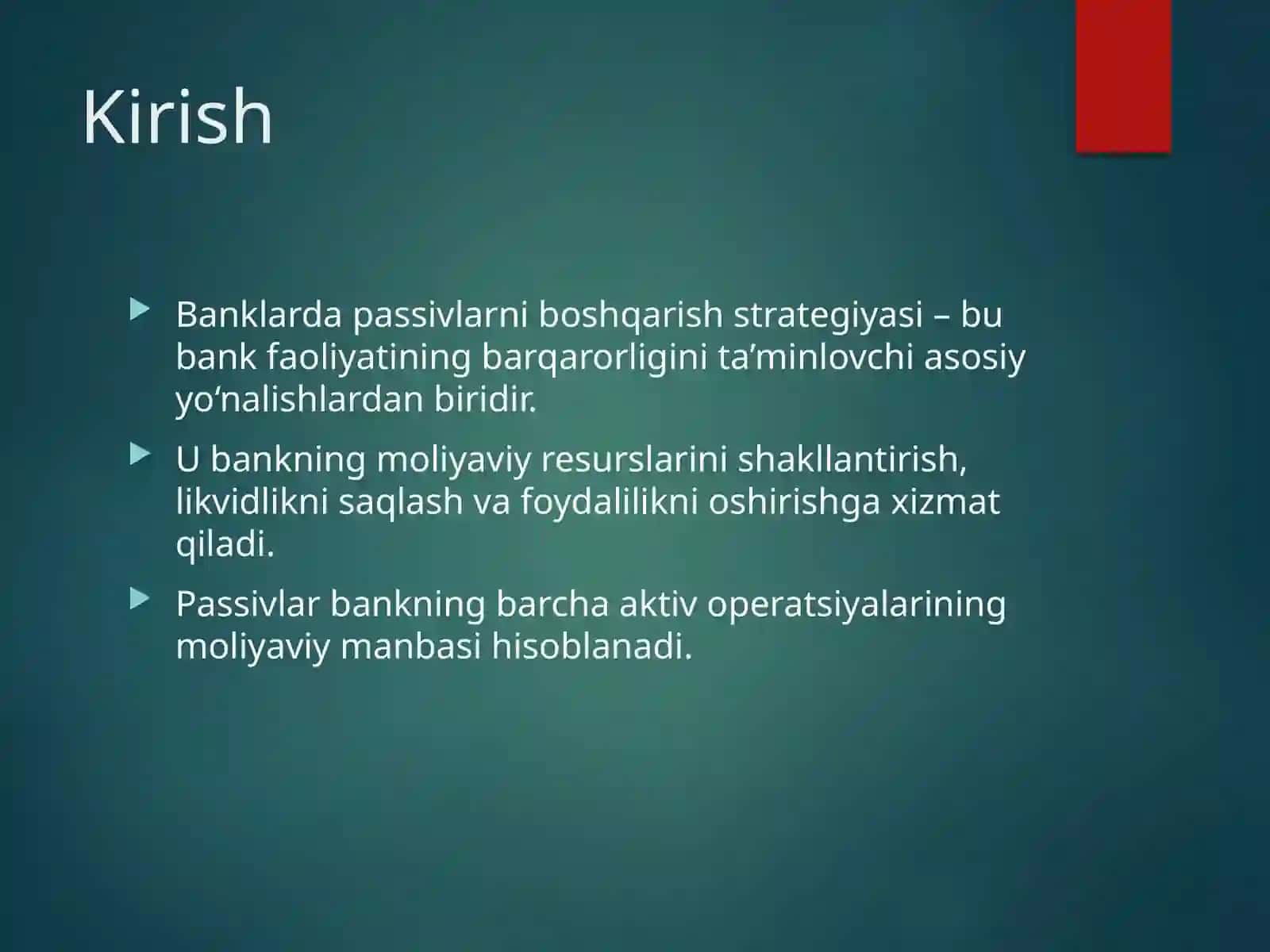 Kirish

Banklarda passivlarni boshqarish strategiyasi – bu bank faoliyatining barqarorligini ta’minlovchi asosiy yo‘nalishlardan biridir.

U bankning moliyaviy resurslarini shakllantirish, likvidlikni saqlash va foydalilikni oshirishga xizmat qiladi.

Passivlar bankning barcha aktiv operatsiyalarining moliyaviy manbasi hisoblanadi.